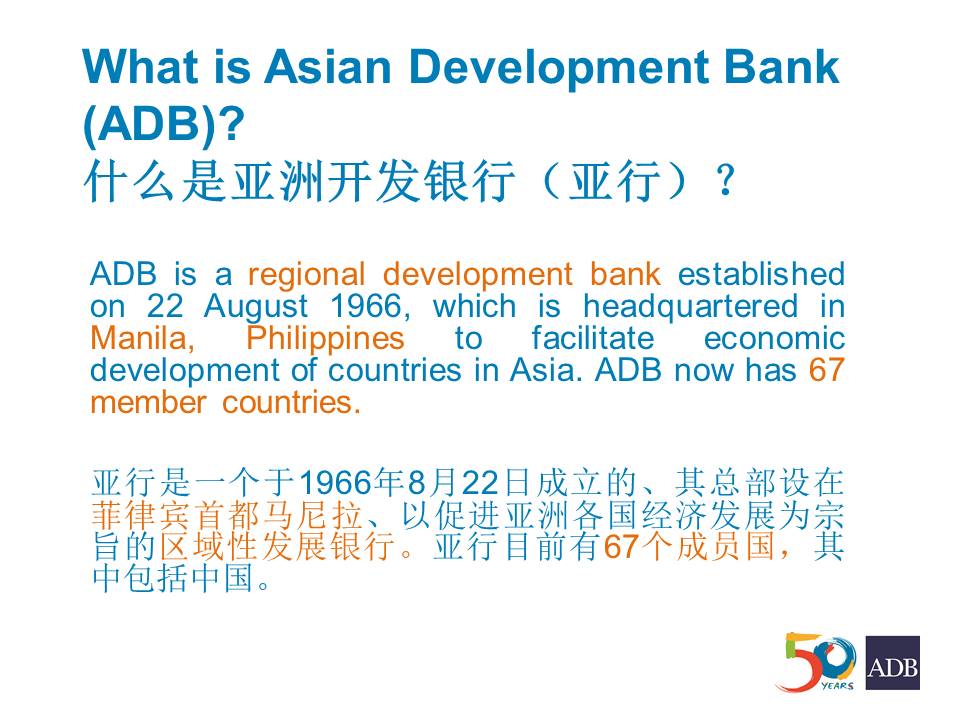 What is Asian Development Bank (ADB)?
什么是亚洲开发银行（亚行）？

ADB is a regional development bank established on 22 August 1966, which is headquartered in Manila, Philippines to facilitate economic development of countries in Asia. ADB now has 67 member countries.

亚行是一个于1966年8月22日成立的、其总部设在菲律宾首都马尼拉、以促进亚洲各国经济发展为宗旨的区域性发展银行。亚行目前有67个成员国，其中包括中国。

50 YEARS

ADB